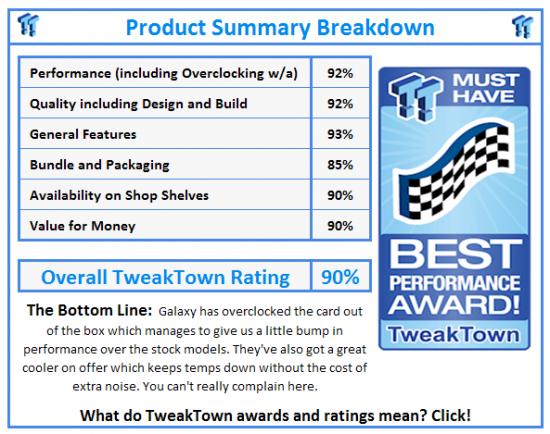 Product Summary Breakdown

| Performance (including Overclocking w/a) | 92% |
|---|---|
| Quality including Design and Build | 92% |
| General Features | 93% |
| Bundle and Packaging | 85% |
| Availability on Shop Shelves | 90% |
| Value for Money | 90% |

| Overall TweakTown Rating | 90% |
|---|---|

MUST HAVE

BEST PERFORMANCE AWARD!

TweakTown

The Bottom Line: Galaxy has overclocked the card out of the box which manages to give us a little bump in performance over the stock models. They've also got a great cooler on offer which keeps temps down without the cost of extra noise. You can't really complain here.

What do TweakTown awards and ratings mean? Click!